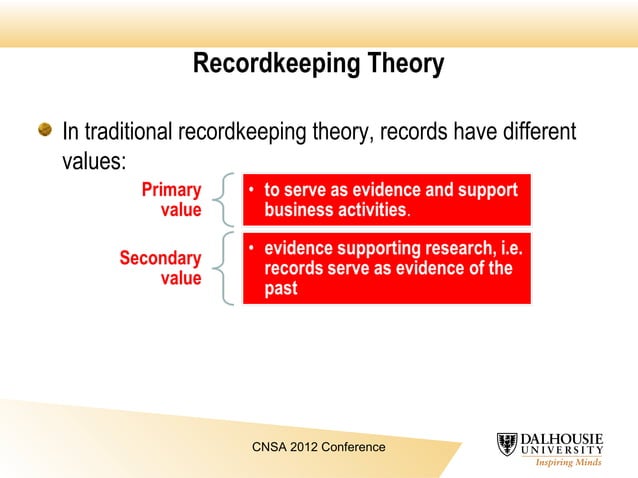 Recordkeeping Theory

In traditional recordkeeping theory, records have different values:

Primary value

• to serve as evidence and support business activities.

Secondary value

• evidence supporting research, i.e. records serve as evidence of the past

CNSA 2012 Conference

DALHOUSIE UNIVERSITY
Inspiring Minds